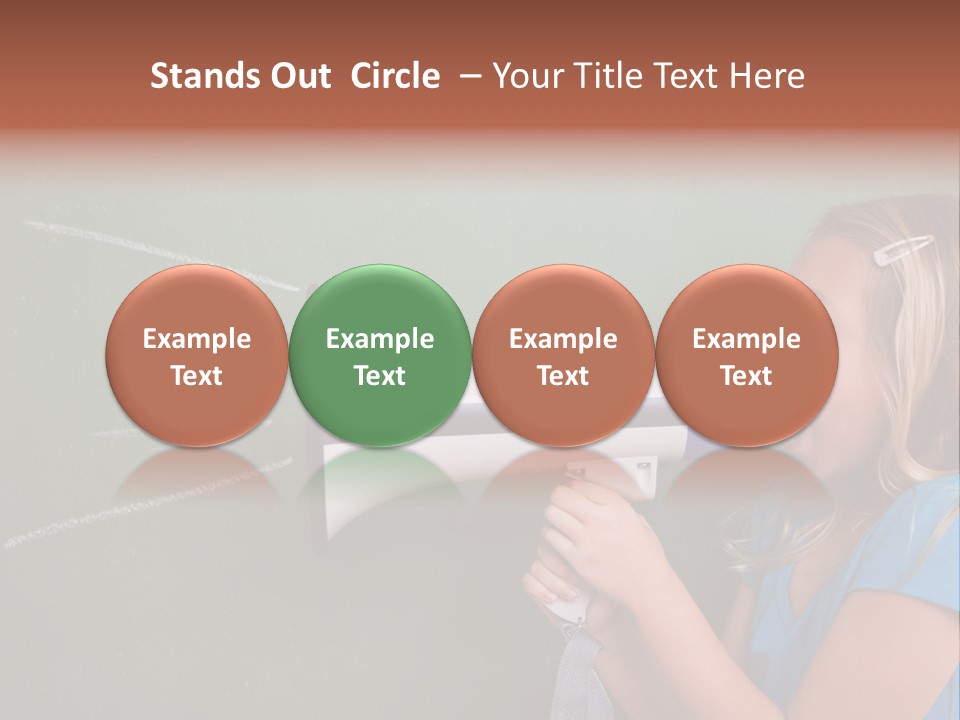 Stands Out Circle – Your Title Text Here

Example Text

Example Text

Example Text

Example Text